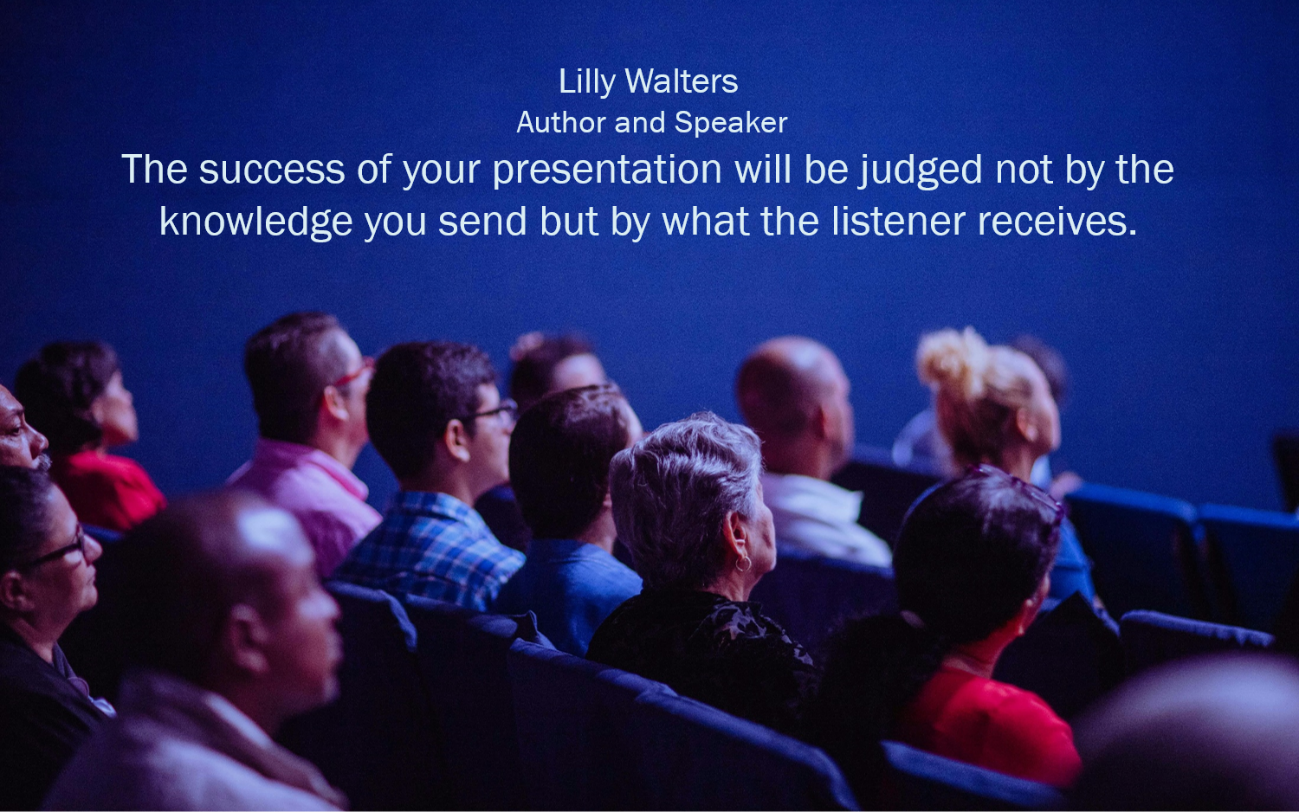 Lilly Walters
Author and Speaker
The success of your presentation will be judged not by the knowledge you send but by what the listener receives.